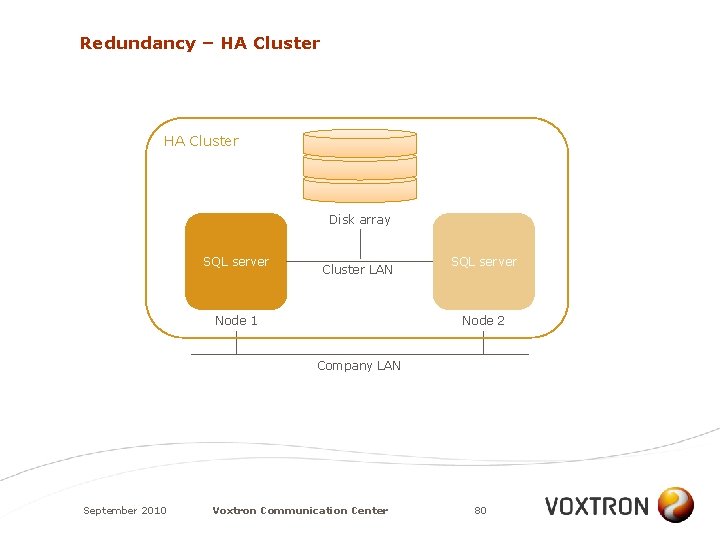 Redundancy – HA Cluster

HA Cluster

Disk array

SQL server

Cluster LAN

SQL server

Node 1

Node 2

Company LAN

September 2010

Voxtron Communication Center

80

VOXTRON